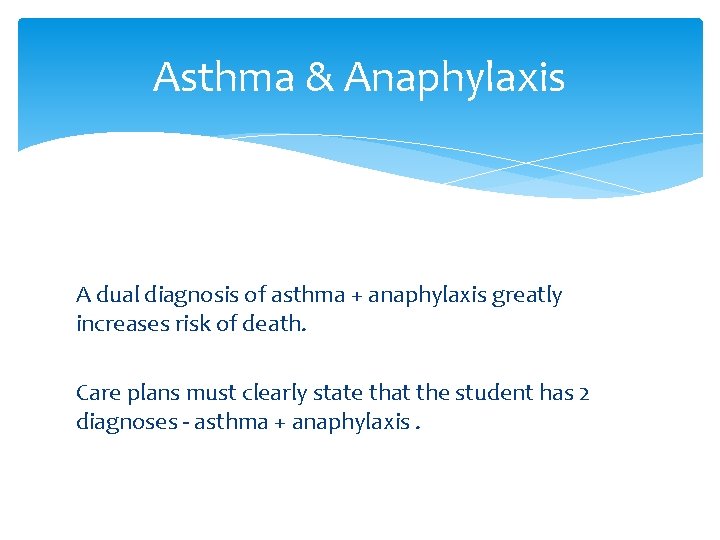 Asthma & Anaphylaxis

A dual diagnosis of asthma + anaphylaxis greatly increases risk of death.

Care plans must clearly state that the student has 2 diagnoses - asthma + anaphylaxis .